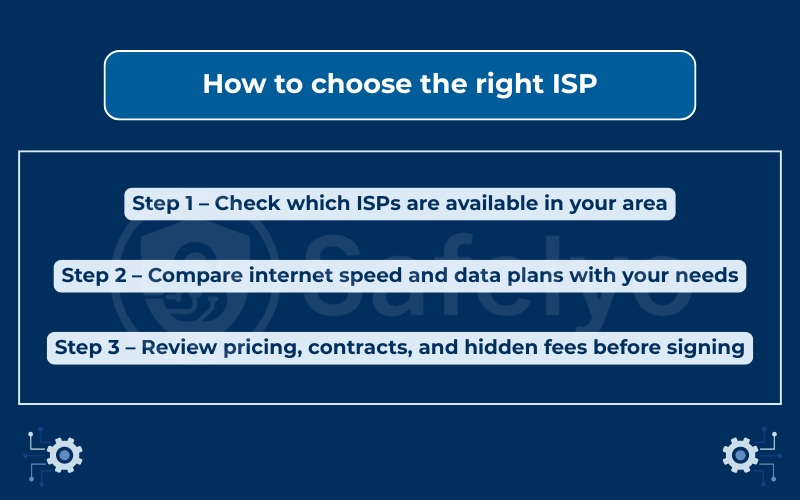 How to choose the right ISP

Step 1 – Check which ISPs are available in your area

Step 2 – Compare internet speed and data plans with your needs

Step 3 – Review pricing, contracts, and hidden fees before signing

Safelyo